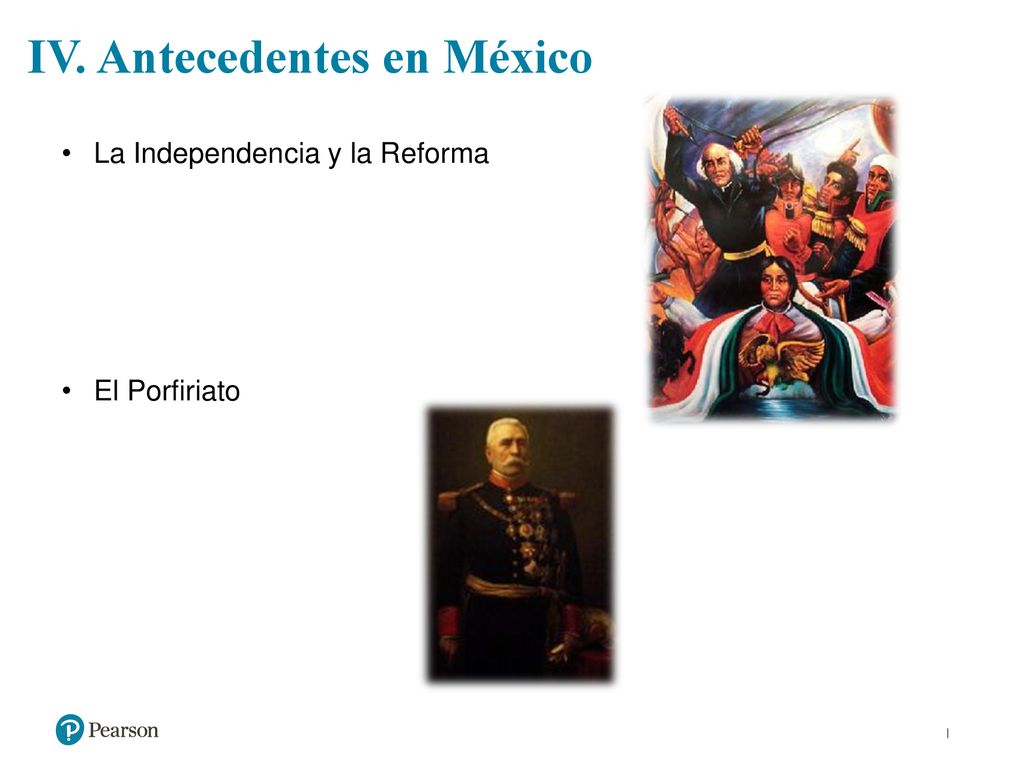 IV. Antecedentes en México

• La Independencia y la Reforma

• El Porfiriato

Pearson